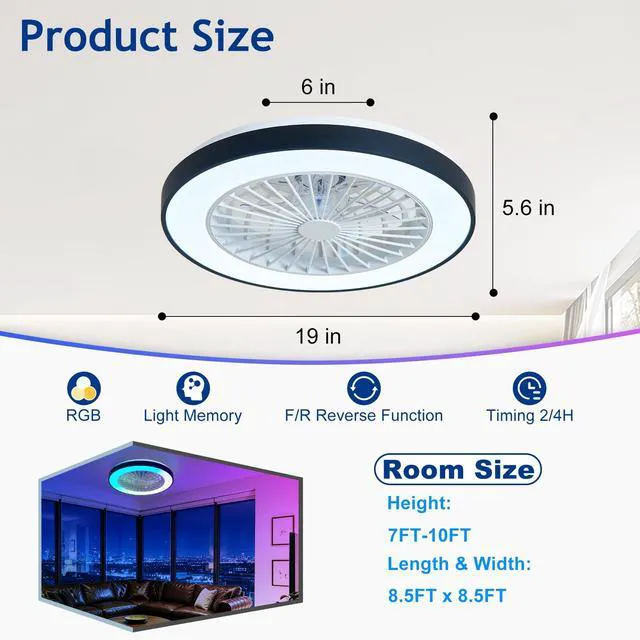 Product Size

6 in

5.6 in

19 in

RGB

Light Memory

F/R Reverse Function

Timing 2/4H

Room Size

Height:

7FT-10FT

Length & Width:

8.5FT x 8.5FT